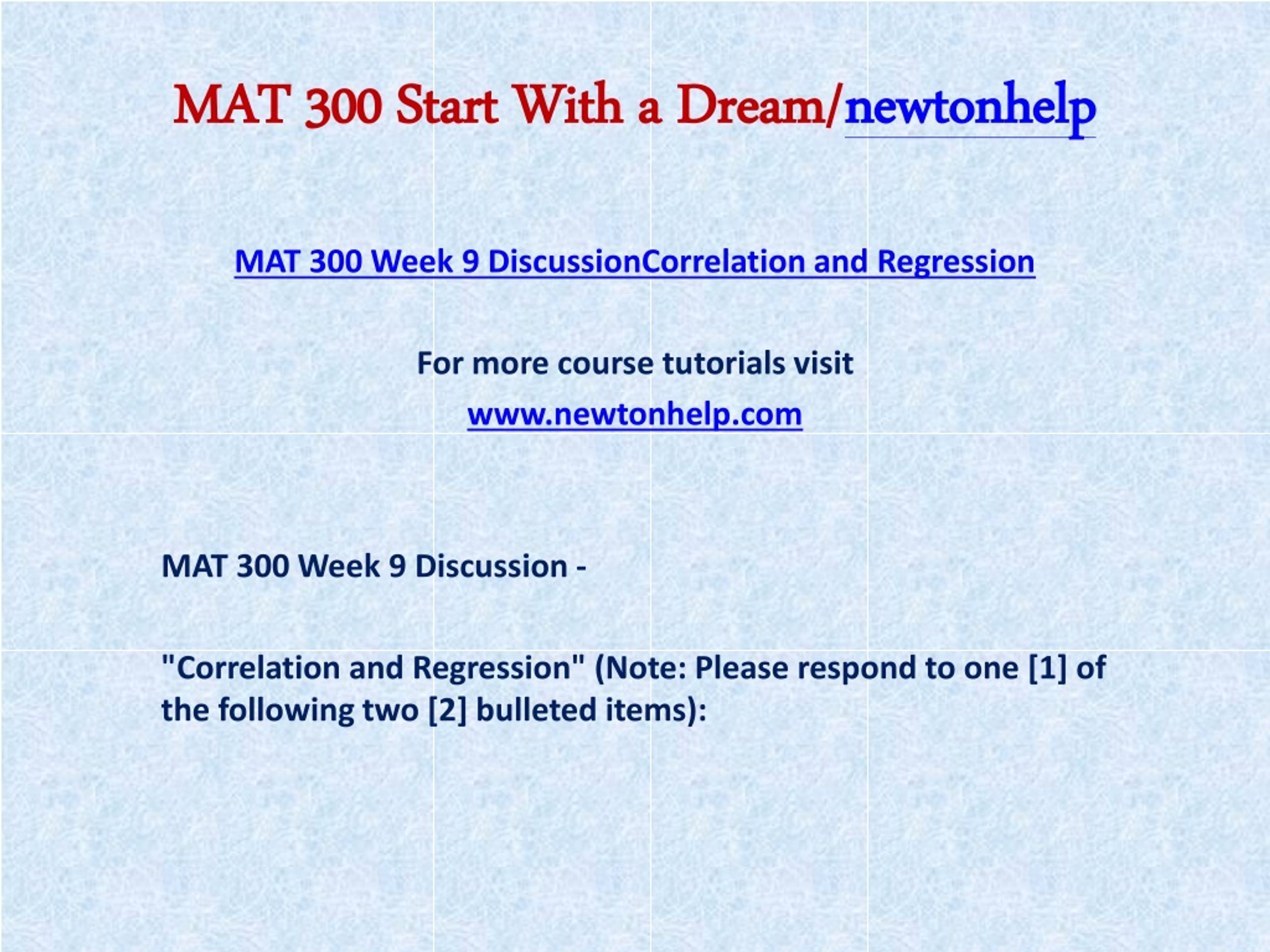 MAT 300 Start With a Dream/newtonhelp

MAT 300 Week 9 DiscussionCorrelation and Regression

For more course tutorials visit

www.newtonhelp.com

MAT 300 Week 9 Discussion -

"Correlation and Regression" (Note: Please respond to one [1] of the following two [2] bulleted items):